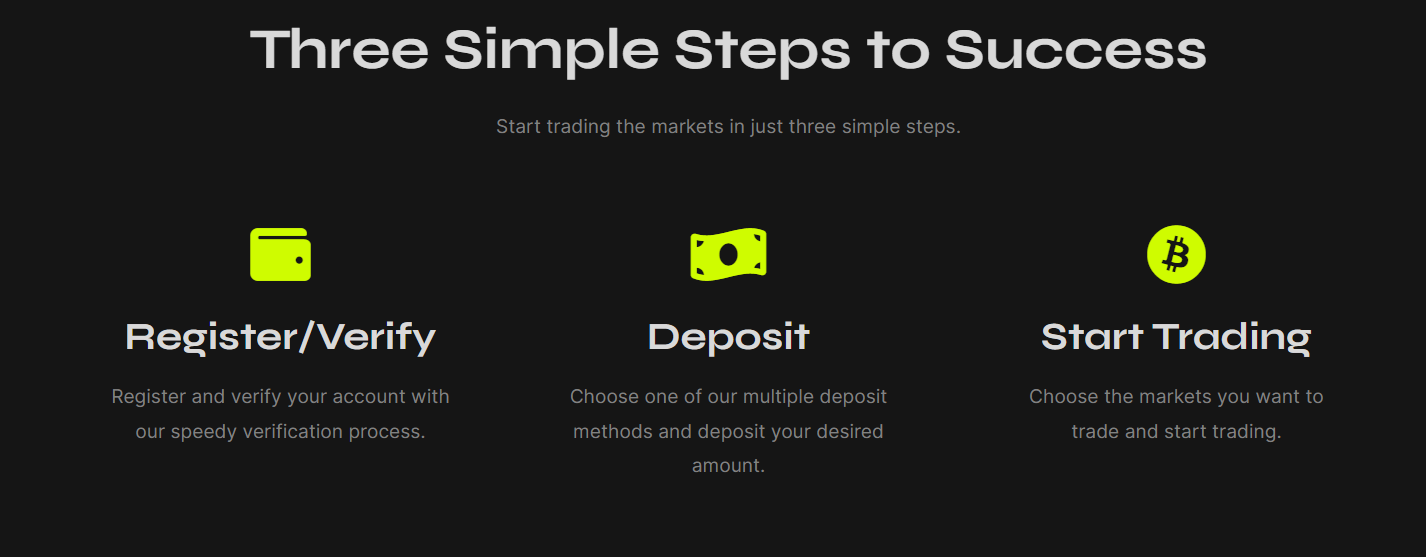 Three Simple Steps to Success

Start trading the markets in just three simple steps.

Register/Verify

Register and verify your account with our speedy verification process.

Deposit

Choose one of our multiple deposit methods and deposit your desired amount.

Start Trading

Choose the markets you want to trade and start trading.